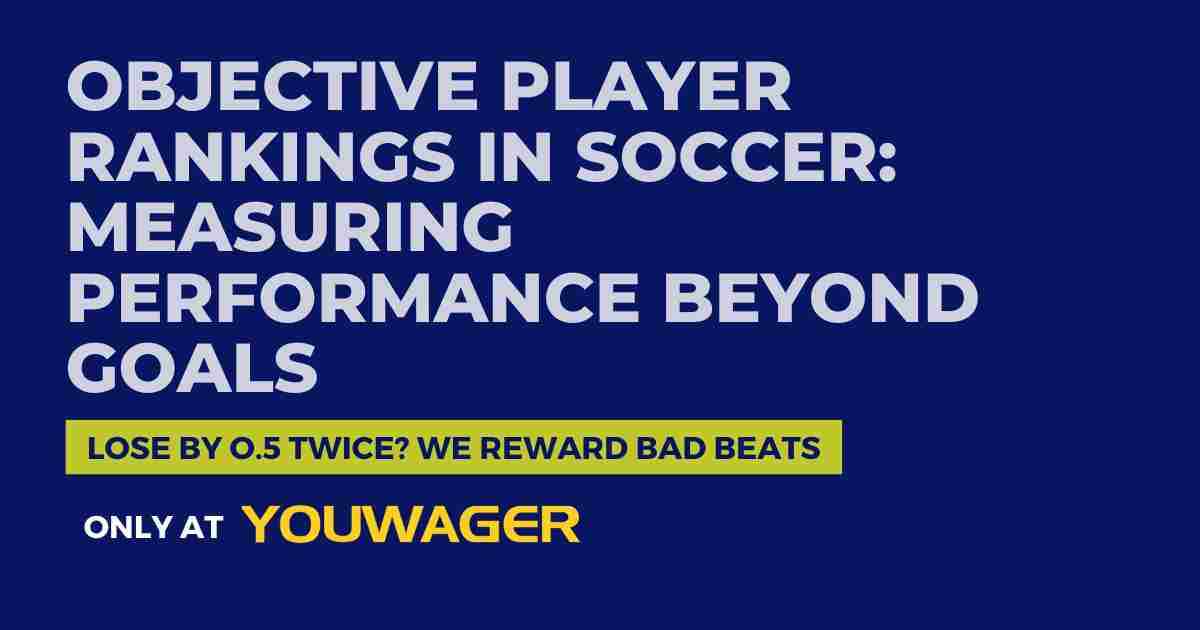 OBJECTIVE PLAYER RANKINGS IN SOCCER: MEASURING PERFORMANCE BEYOND GOALS

LOSE BY 0.5 TWICE? WE REWARD BAD BEATS

ONLY AT YOUWAGER